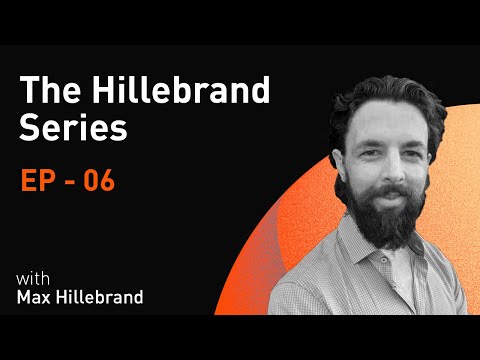 The Hillebrand Series

EP - 06

with
Max Hillebrand